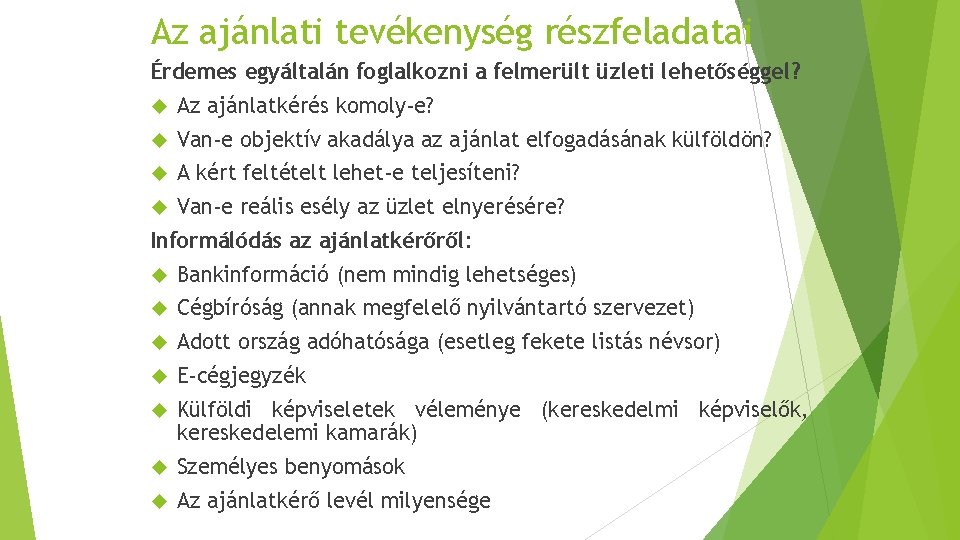 Az ajánlati tevékenység részfeladatai

Érdemes egyáltalán foglalkozni a felmerült üzleti lehetőséggel?

Az ajánlatkérés komoly-e?

Van-e objektív akadálya az ajánlat elfogadásának külföldön?

A kért feltételt lehet-e teljesíteni?

Van-e reális esély az üzlet elnyerésére?

Informálódás az ajánlatkérőről:

Bankinformáció (nem mindig lehetséges)

Cégbíróság (annak megfelelő nyilvántartó szervezet)

Adott ország adóhatósága (esetleg fekete listás névsor)

E-cégjegyzék

Külföldi képviseletek véleménye (kereskedelmi képviselők, kereskedelemi kamarák)

Személyes benyomások

Az ajánlatkérő levél milyensége